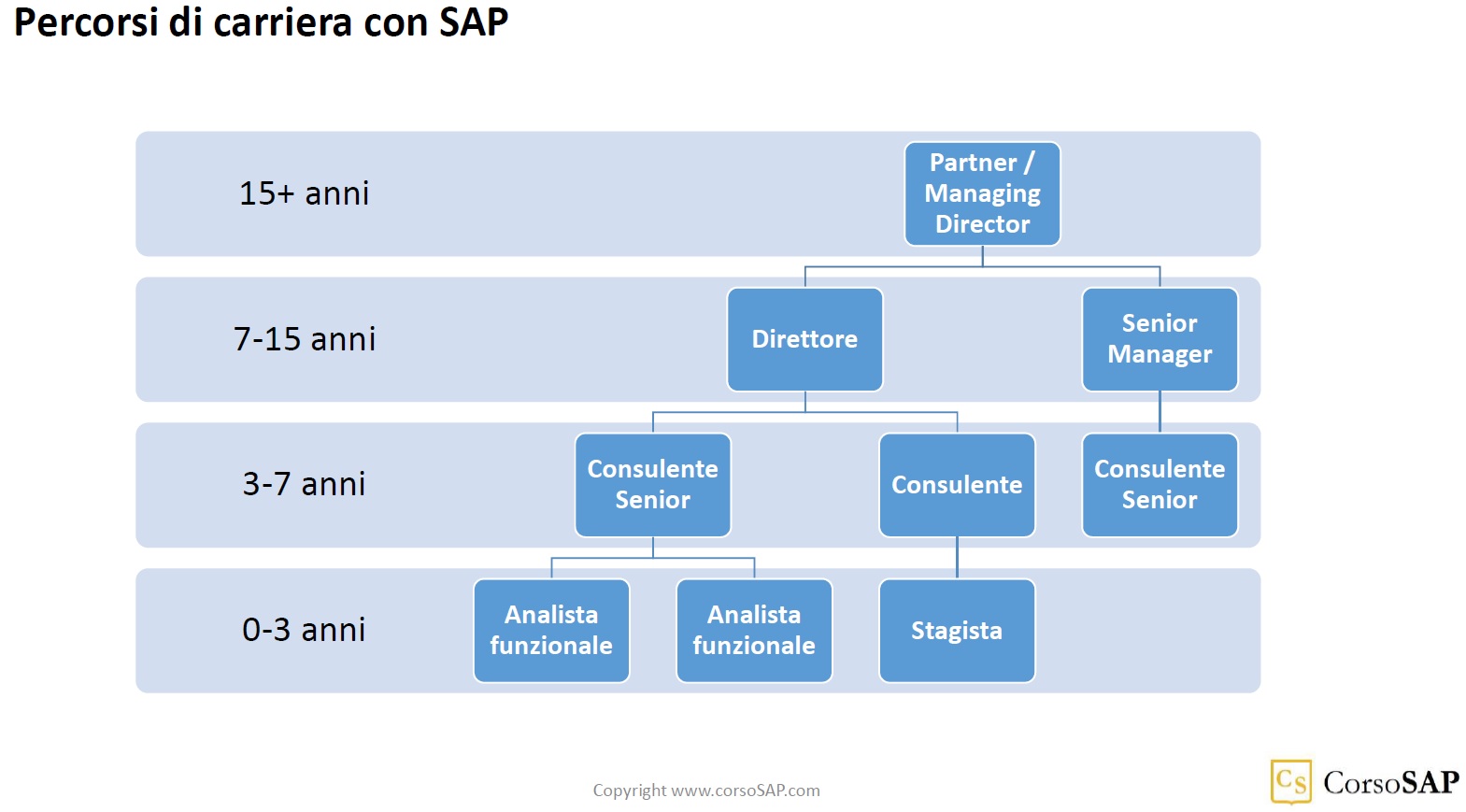 Percorsi di carriera con SAP

15+ anni

Partner / Managing Director

7-15 anni

Direttore

Senior Manager

3-7 anni

Consulente Senior

Consulente

Consulente Senior

0-3 anni

Analista funzionale

Analista funzionale

Stagista

Copyright www.corsoSAP.com

Cs CorsoSAP